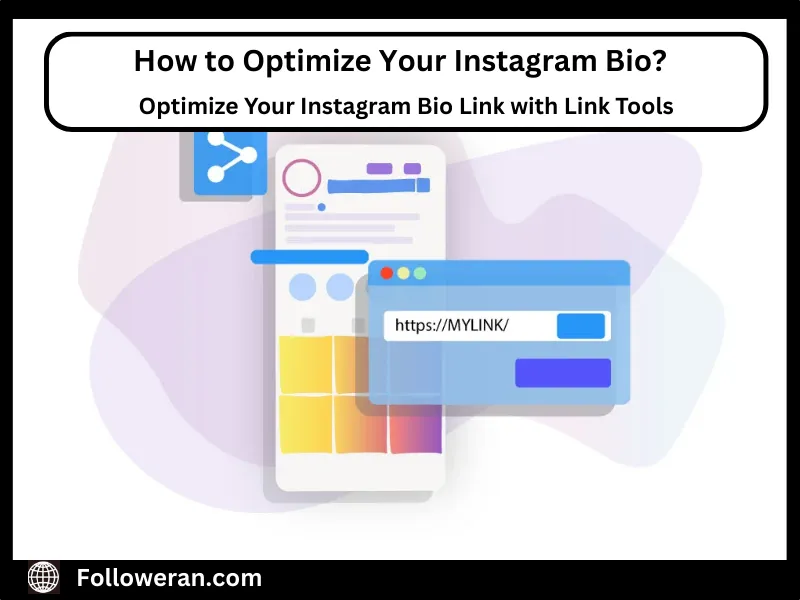 How to Optimize Your Instagram Bio?

Optimize Your Instagram Bio Link with Link Tools

https://MYLINK/

Followeran.com